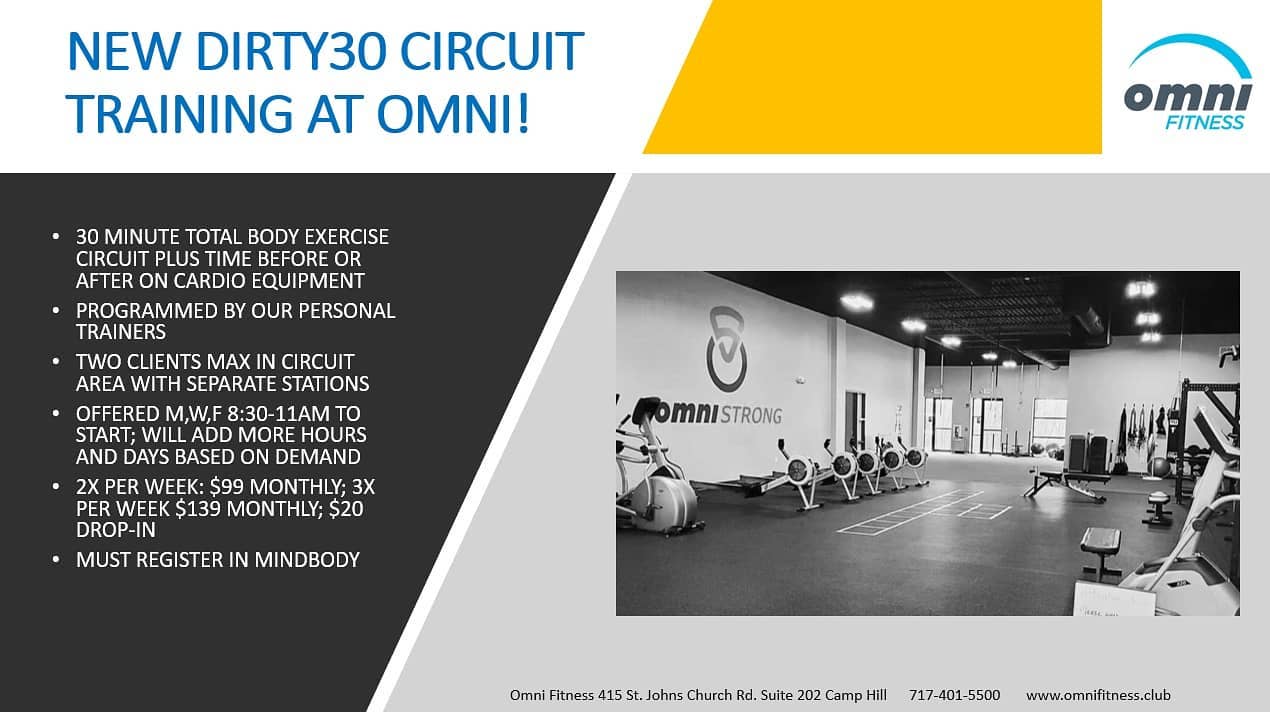 NEW DIRTY30 CIRCUIT TRAINING AT OMNI!

omni FITNESS

- 30 MINUTE TOTAL BODY EXERCISE CIRCUIT PLUS TIME BEFORE OR AFTER ON CARDIO EQUIPMENT
- PROGRAMMED BY OUR PERSONAL TRAINERS
- TWO CLIENTS MAX IN CIRCUIT AREA WITH SEPARATE STATIONS
- OFFERED M,W,F 8:30-11AM TO START; WILL ADD MORE HOURS AND DAYS BASED ON DEMAND
- 2X PER WEEK: $99 MONTHLY; 3X PER WEEK $139 MONTHLY; $20 DROP-IN
- MUST REGISTER IN MINDBODY

omni STRONG

Omni Fitness 415 St. Johns Church Rd. Suite 202 Camp Hill 717-401-5500 www.omnifitness.club